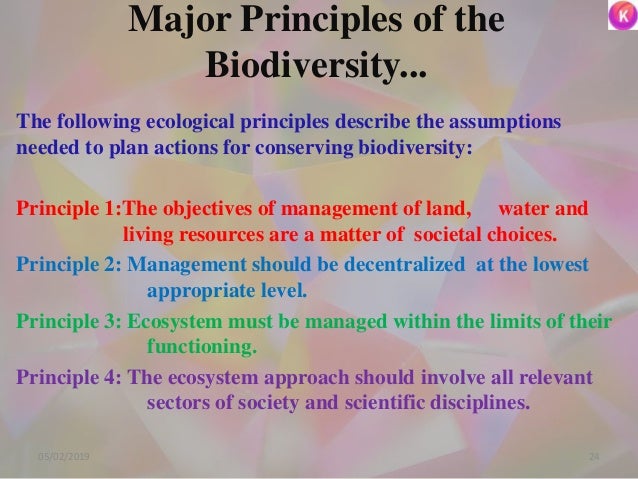 K

Major Principles of the Biodiversity...

The following ecological principles describe the assumptions needed to plan actions for conserving biodiversity:

Principle 1:The objectives of management of land, water and living resources are a matter of societal choices.

Principle 2: Management should be decentralized at the lowest appropriate level.

Principle 3: Ecosystem must be managed within the limits of their functioning.

Principle 4: The ecosystem approach should involve all relevant sectors of society and scientific disciplines.

05/02/2019

24